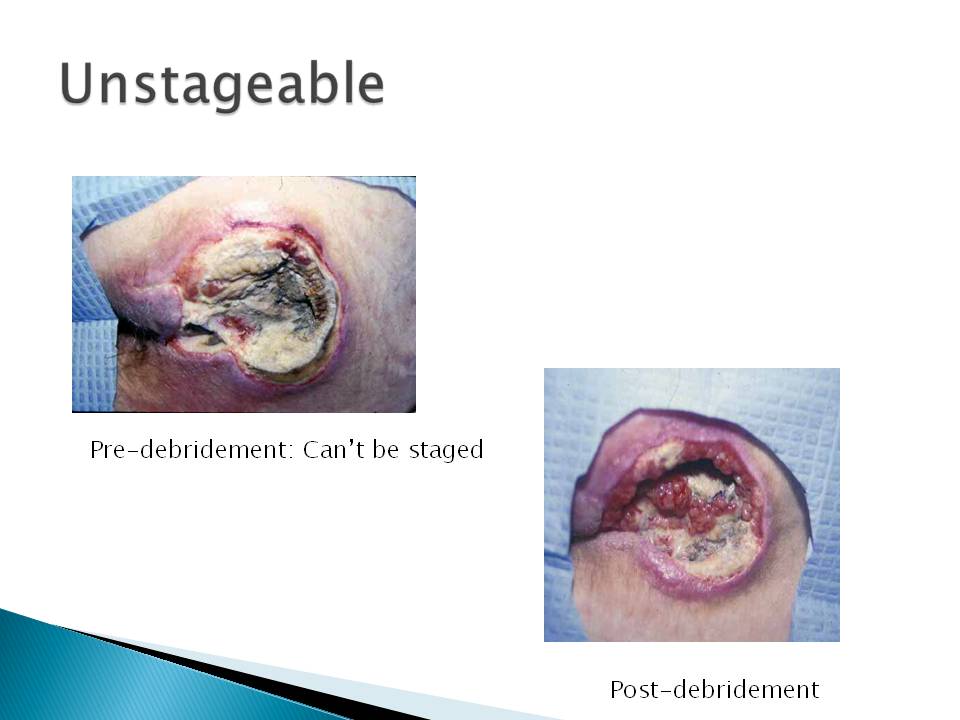 Unstageable

Pre-debridement: Can't be staged

Post-debridement